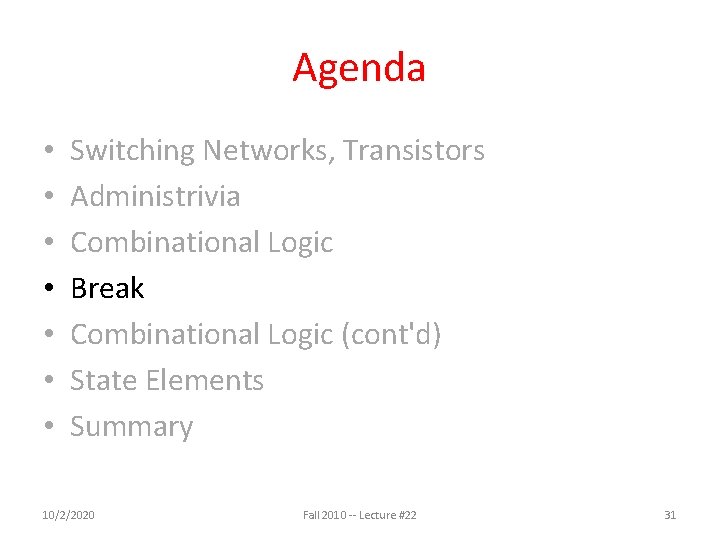 Agenda

• Switching Networks, Transistors
• Administrivia
• Combinational Logic
• Break
• Combinational Logic (cont'd)
• State Elements
• Summary

10/2/2020

Fall 2010 -- Lecture #22

31